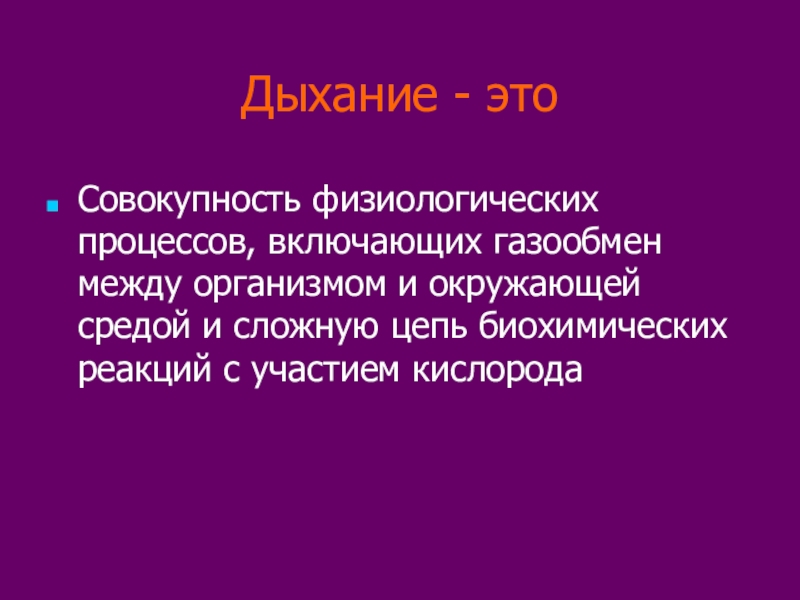 Дыхание - это

Совокупность физиологических процессов, включающих газообмен между организмом и окружающей средой и сложную цепь биохимических реакций с участием кислорода